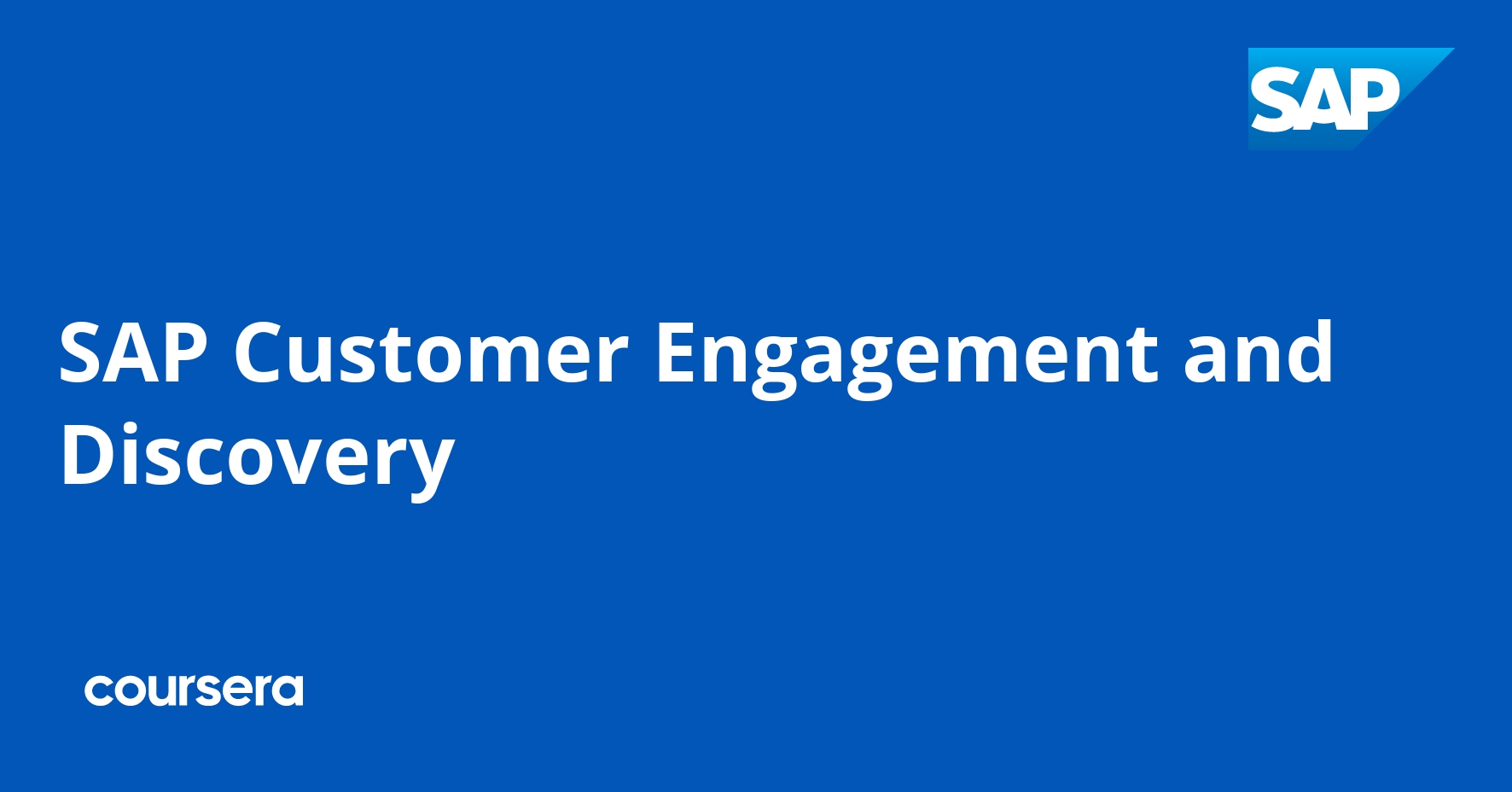 SAP

SAP Customer Engagement and Discovery

coursera